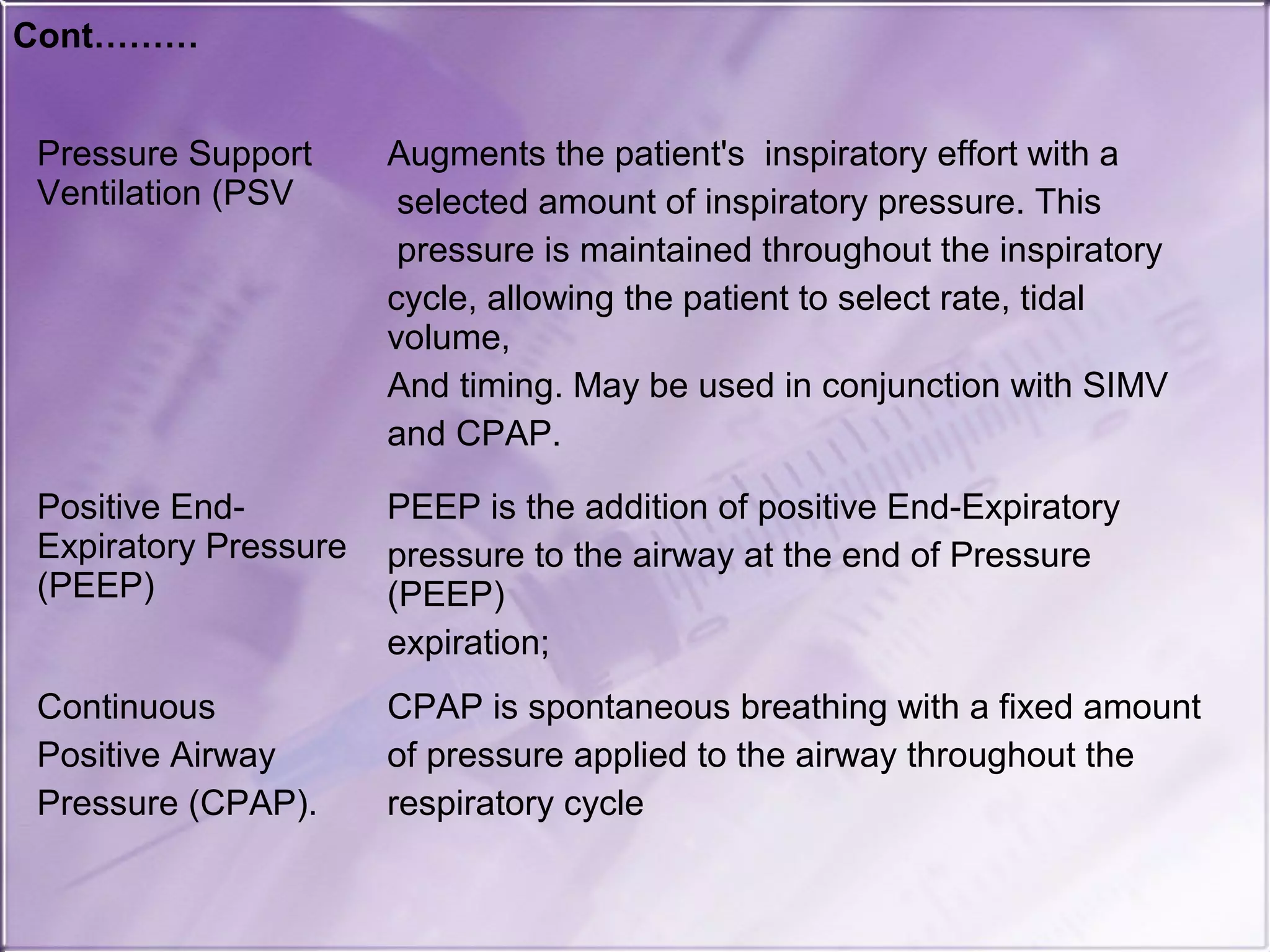 Cont………

| | |
|---|---|
| Pressure Support Ventilation (PSV | Augments the patient's inspiratory effort with a selected amount of inspiratory pressure. This pressure is maintained throughout the inspiratory cycle, allowing the patient to select rate, tidal volume, And timing. May be used in conjunction with SIMV and CPAP. |
| Positive End-Expiratory Pressure (PEEP) | PEEP is the addition of positive End-Expiratory pressure to the airway at the end of Pressure (PEEP) expiration; |
| Continuous Positive Airway Pressure (CPAP). | CPAP is spontaneous breathing with a fixed amount of pressure applied to the airway throughout the respiratory cycle |